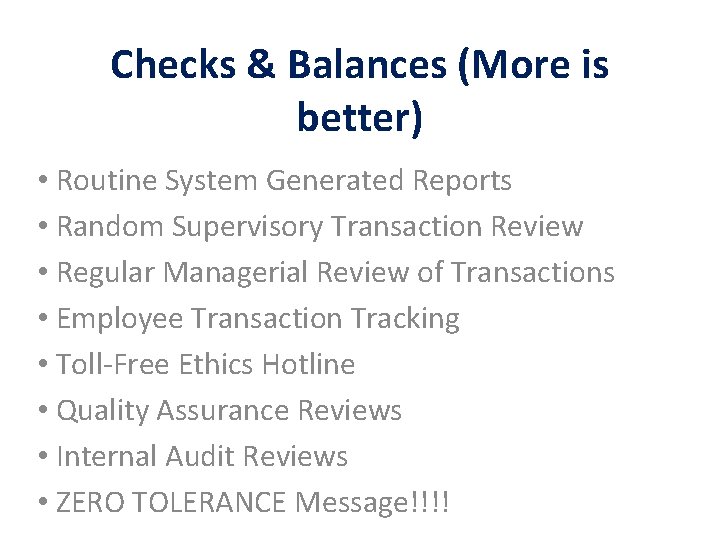 Checks & Balances (More is better)

• Routine System Generated Reports
• Random Supervisory Transaction Review
• Regular Managerial Review of Transactions
• Employee Transaction Tracking
• Toll-Free Ethics Hotline
• Quality Assurance Reviews
• Internal Audit Reviews
• ZERO TOLERANCE Message!!!!